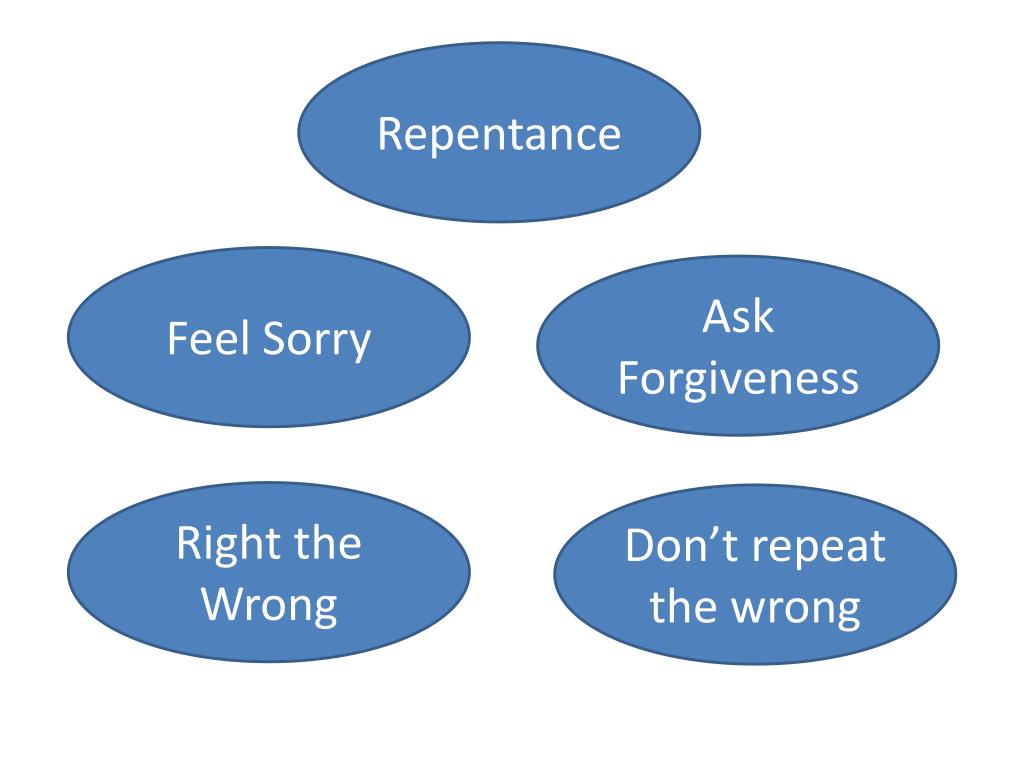 Repentance

Feel Sorry

Ask Forgiveness

Right the Wrong

Don’t repeat the wrong